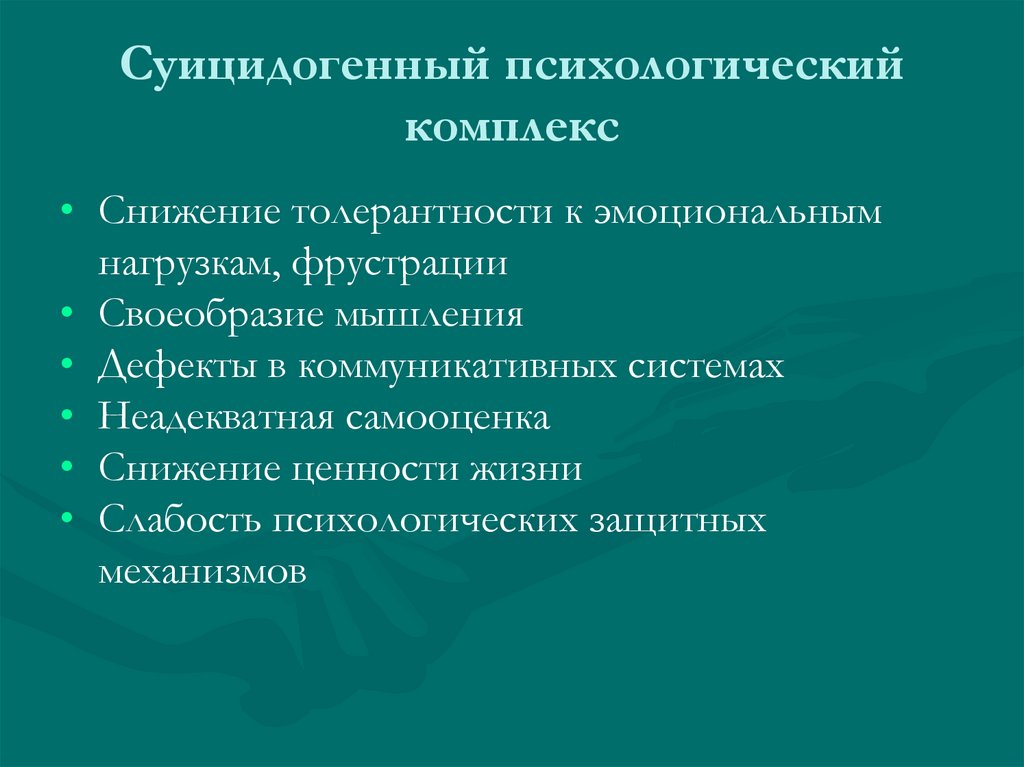 Суицидогенный психологический комплекс

• Снижение толерантности к эмоциональным нагрузкам, фрустрации
• Своеобразие мышления
• Дефекты в коммуникативных системах
• Неадекватная самооценка
• Снижение ценности жизни
• Слабость психологических защитных механизмов